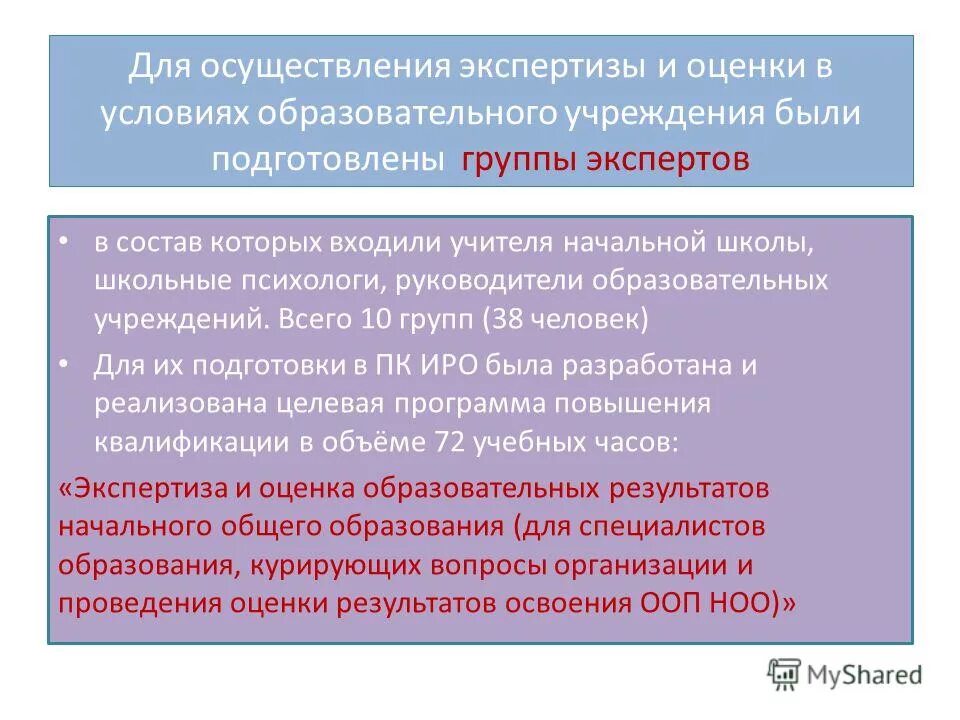 Для осуществления экспертизы и оценки в условиях образовательного учреждения были подготовлены группы экспертов

• в состав которых входили учителя начальной школы, школьные психологи, руководители образовательных учреждений. Всего 10 групп (38 человек)

• Для их подготовки в ПК ИРО была разработана и реализована целевая программа повышения квалификации в объёме 72 учебных часов:

«Экспертиза и оценка образовательных результатов начального общего образования (для специалистов образования, курирующих вопросы организации и проведения оценки результатов освоения ООП НОО)»

MyShared